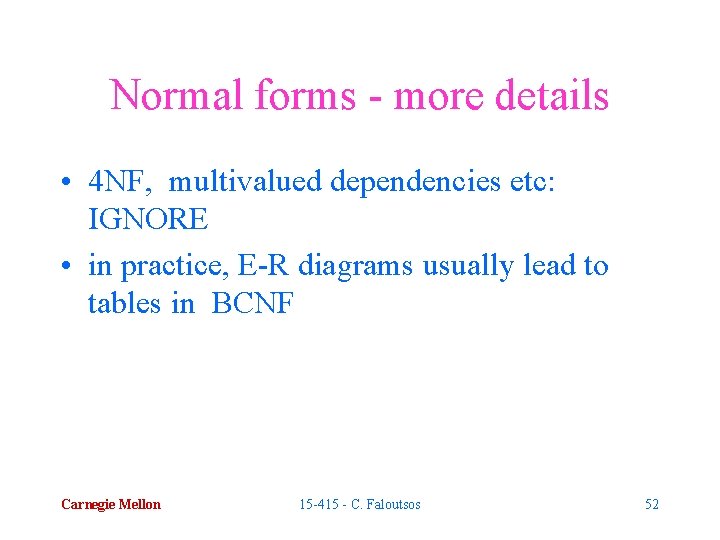 Normal forms - more details

• 4NF, multivalued dependencies etc: IGNORE
• in practice, E-R diagrams usually lead to tables in BCNF

Carnegie Mellon
15-415 - C. Faloutsos
52